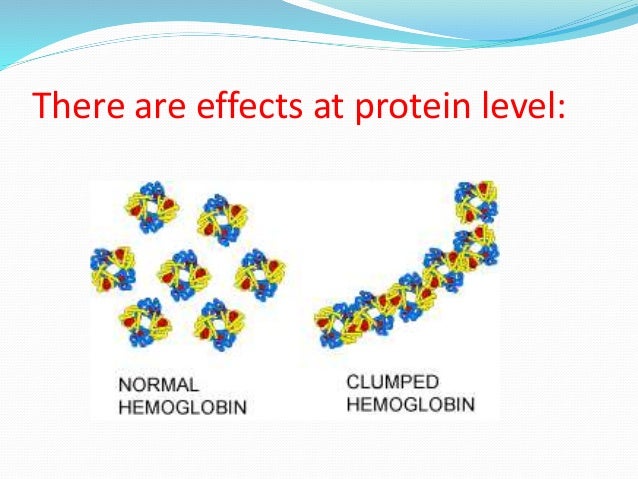 There are effects at protein level:

NORMAL HEMOGLOBIN

CLUMPED HEMOGLOBIN